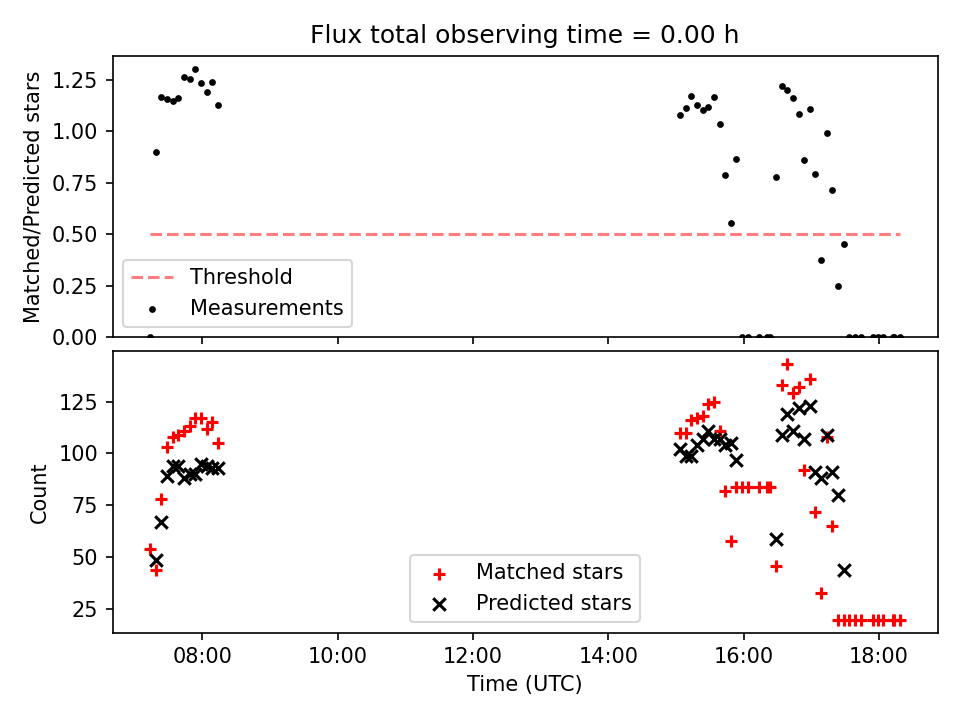 Flux total observing time = 0.00 h

Matched/Predicted stars

1.25
1.00
0.75
0.50
0.25
0.00

Threshold
Measurements

Count

125
100
75
50
25

Matched stars
Predicted stars

08:00
10:00
12:00
14:00
16:00
18:00

Time (UTC)